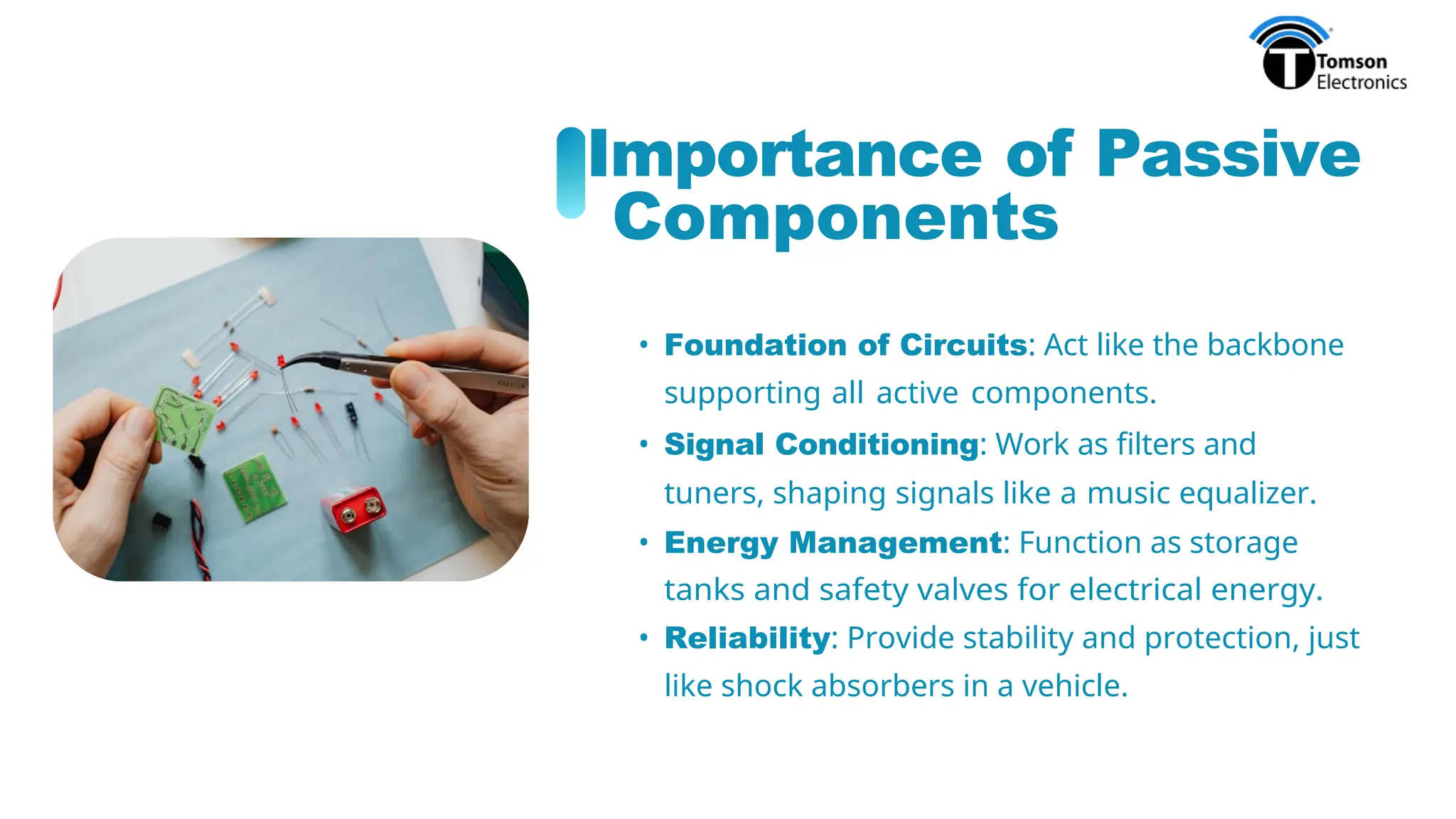 Tomson Electronics

Importance of Passive Components

• Foundation of Circuits: Act like the backbone supporting all active components.
• Signal Conditioning: Work as filters and tuners, shaping signals like a music equalizer.
• Energy Management: Function as storage tanks and safety valves for electrical energy.
• Reliability: Provide stability and protection, just like shock absorbers in a vehicle.